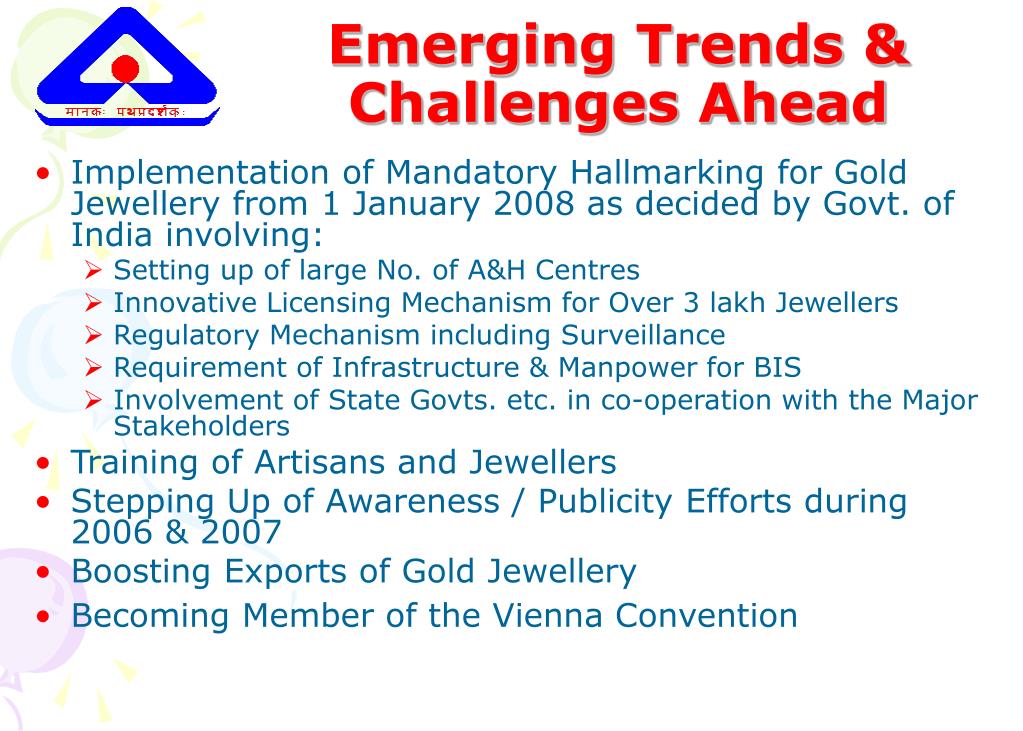 मानकः पथप्रदर्शकः

Emerging Trends & Challenges Ahead

• Implementation of Mandatory Hallmarking for Gold Jewellery from 1 January 2008 as decided by Govt. of India involving:
➢ Setting up of large No. of A&H Centres
➢ Innovative Licensing Mechanism for Over 3 lakh Jewellers
➢ Regulatory Mechanism including Surveillance
➢ Requirement of Infrastructure & Manpower for BIS
➢ Involvement of State Govts. etc. in co-operation with the Major Stakeholders
• Training of Artisans and Jewellers
• Stepping Up of Awareness / Publicity Efforts during 2006 & 2007
• Boosting Exports of Gold Jewellery
• Becoming Member of the Vienna Convention